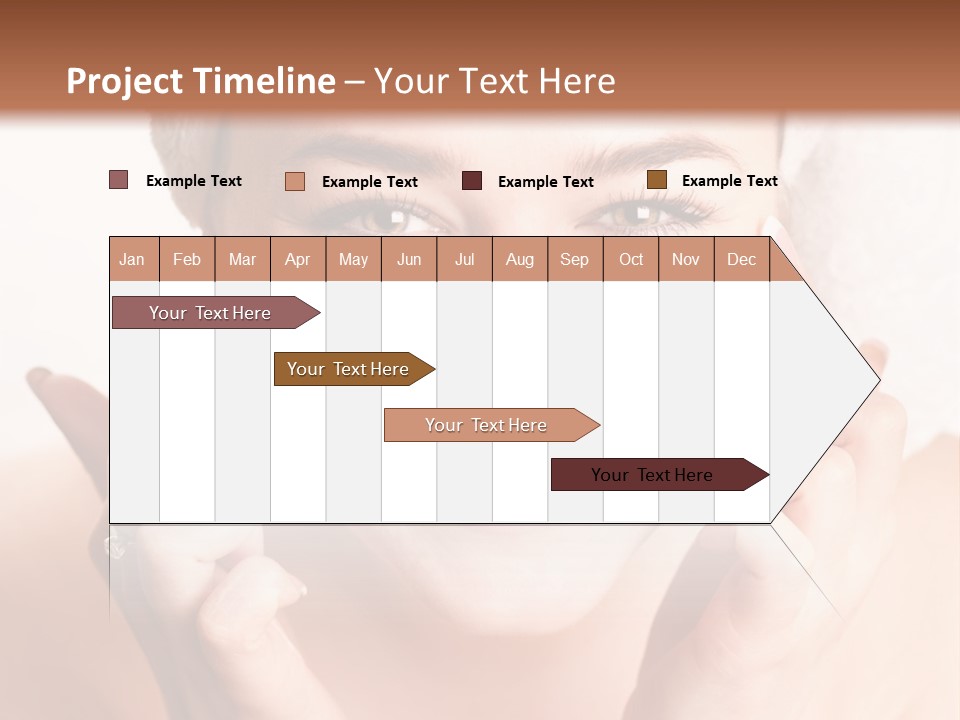 Project Timeline – Your Text Here

Example Text
Example Text
Example Text
Example Text

| Jan | Feb | Mar | Apr | May | Jun | Jul | Aug | Sep | Oct | Nov | Dec |
|---|---|---|---|---|---|---|---|---|---|---|---|

Your Text Here

Your Text Here

Your Text Here

Your Text Here